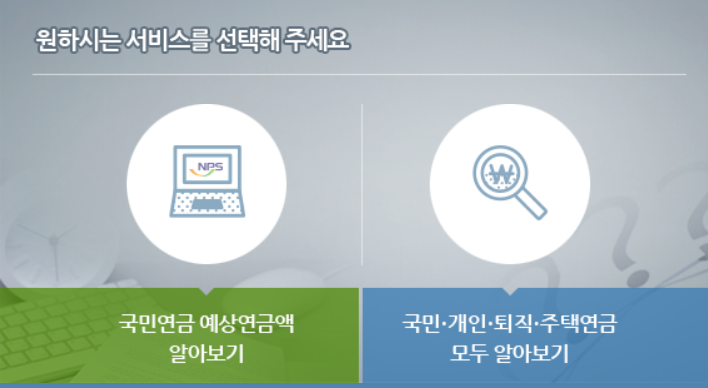 원하시는 서비스를 선택해 주세요

NPS

₩

국민연금 예상연금액 알아보기

국민·개인·퇴직·주택연금 모두 알아보기